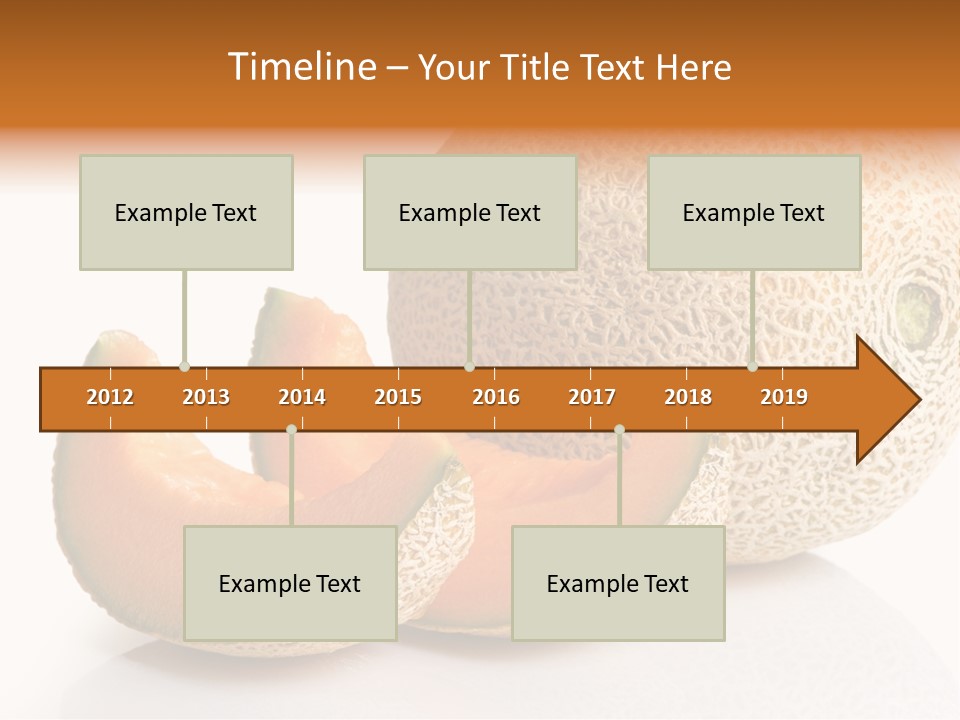 Timeline – Your Title Text Here

Example Text

Example Text

Example Text

2012 2013 2014 2015 2016 2017 2018 2019

Example Text

Example Text